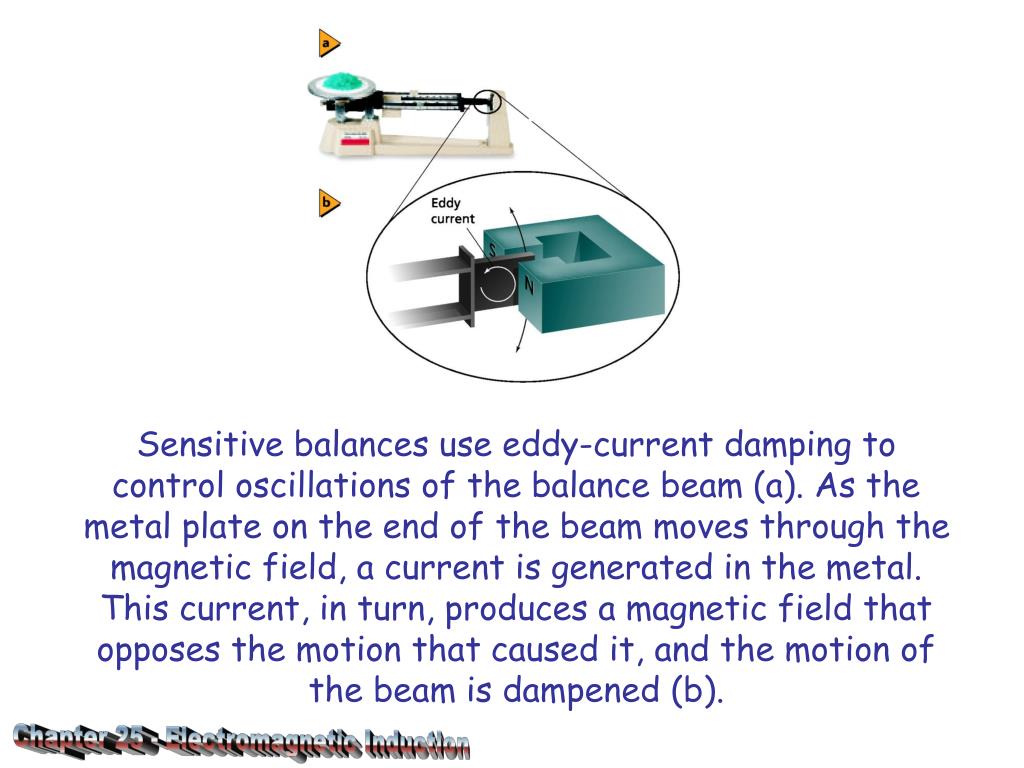 a

b

Eddy current

S

N

Sensitive balances use eddy-current damping to control oscillations of the balance beam (a). As the metal plate on the end of the beam moves through the magnetic field, a current is generated in the metal. This current, in turn, produces a magnetic field that opposes the motion that caused it, and the motion of the beam is dampened (b).

Chapter 25 - Electromagnetic Induction